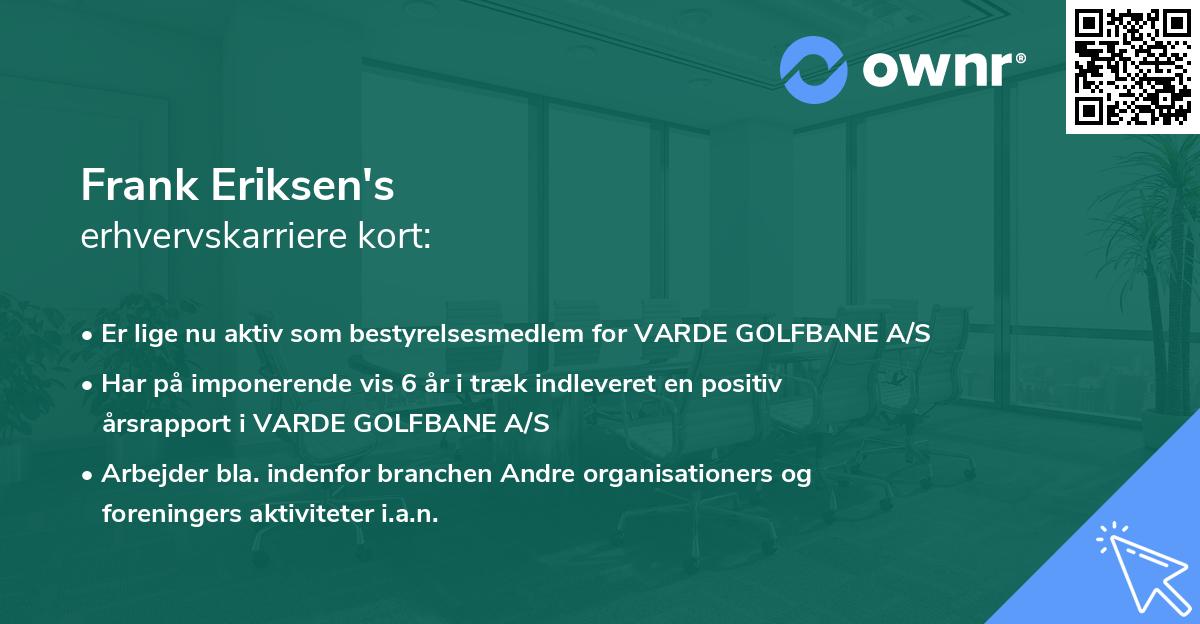 ownr®

Frank Eriksen's
erhvervskarriere kort:

• Er lige nu aktiv som bestyrelsesmedlem for VARDE GOLFBANE A/S
• Har på imponerende vis 6 år i træk indleveret en positiv årsrapport i VARDE GOLFBANE A/S
• Arbejder bla. indenfor branchen Andre organisationers og foreningers aktiviteter i.a.n.